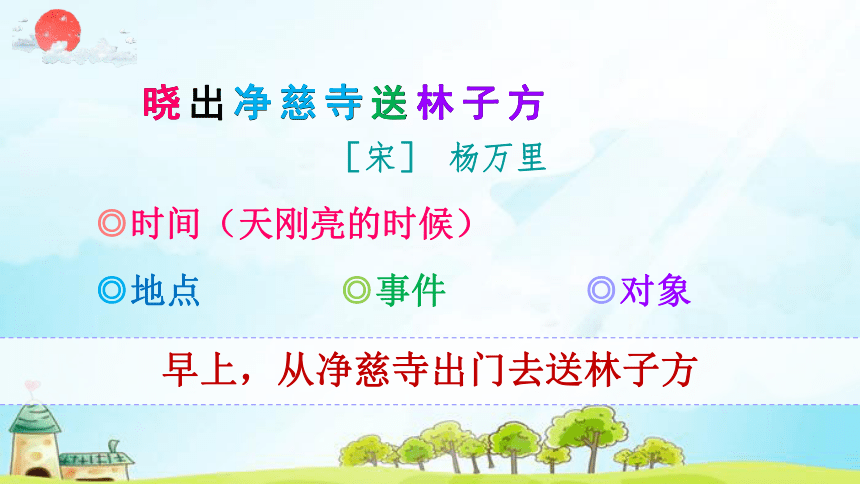 晓出净慈寺送林子方

［宋］ 杨万里

◎时间（天刚亮的时候）

◎地点

◎事件

◎对象

早上，从净慈寺出门去送林子方